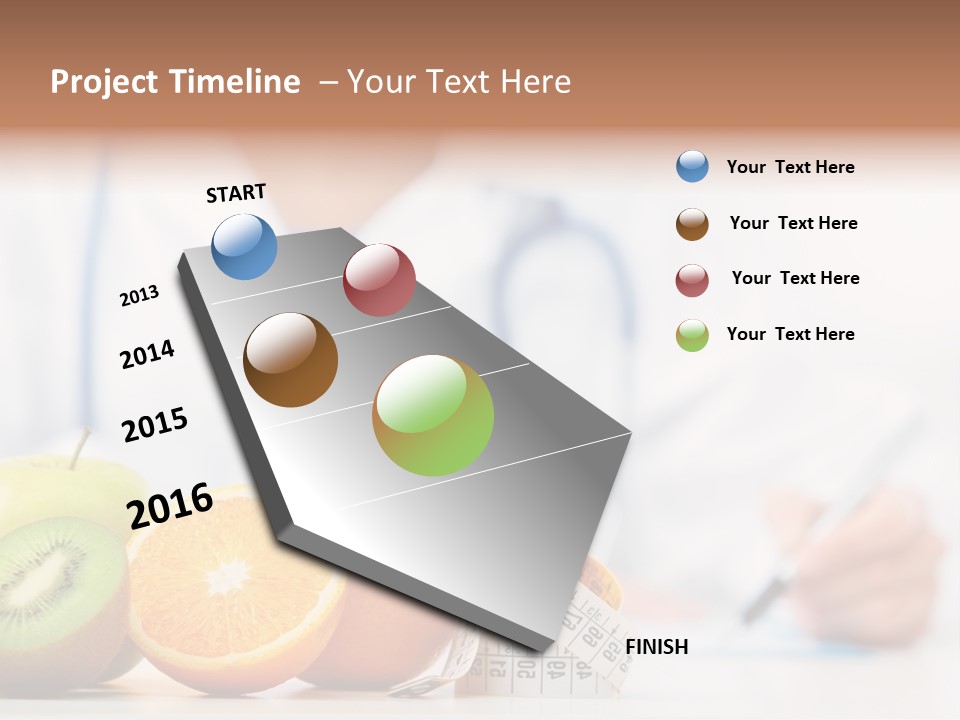 Project Timeline – Your Text Here

START

2013

2014

2015

2016

FINISH

Your Text Here

Your Text Here

Your Text Here

Your Text Here